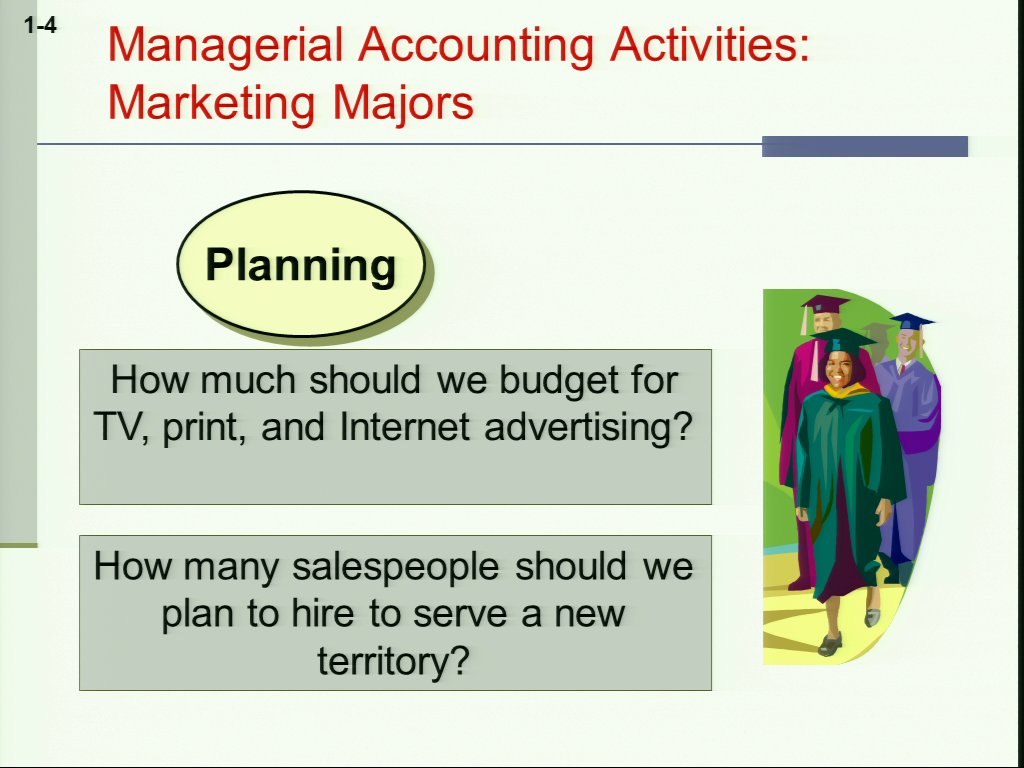 1-4

Managerial Accounting Activities: Marketing Majors

Planning

How much should we budget for TV, print, and Internet advertising?

How many salespeople should we plan to hire to serve a new territory?